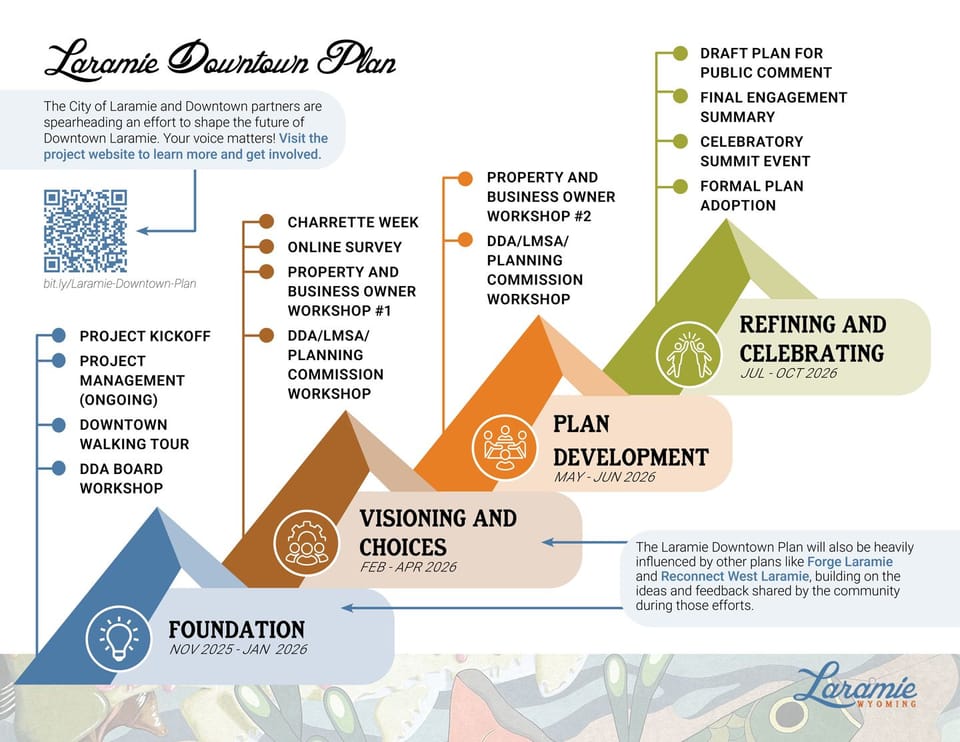 Laramie Downtown Plan

The City of Laramie and Downtown partners are spearheading an effort to shape the future of Downtown Laramie. Your voice matters! Visit the project website to learn more and get involved.

bit.ly/Laramie-Downtown-Plan

PROJECT KICKOFF
PROJECT MANAGEMENT (ONGOING)
DOWNTOWN WALKING TOUR
DDA BOARD WORKSHOP

FOUNDATION
NOV 2025 - JAN 2026

CHARRETTE WEEK
ONLINE SURVEY
PROPERTY AND BUSINESS OWNER WORKSHOP #1
DDA/LMSA/ PLANNING COMMISSION WORKSHOP

VISIONING AND CHOICES
FEB - APR 2026

PROPERTY AND BUSINESS OWNER WORKSHOP #2
DDA/LMSA/ PLANNING COMMISSION WORKSHOP

PLAN DEVELOPMENT
MAY - JUN 2026

DRAFT PLAN FOR PUBLIC COMMENT
FINAL ENGAGEMENT SUMMARY
CELEBRATORY SUMMIT EVENT
FORMAL PLAN ADOPTION

REFINING AND CELEBRATING
JUL - OCT 2026

The Laramie Downtown Plan will also be heavily influenced by other plans like Forge Laramie and Reconnect West Laramie, building on the ideas and feedback shared by the community during those efforts.

Laramie
WYOMING